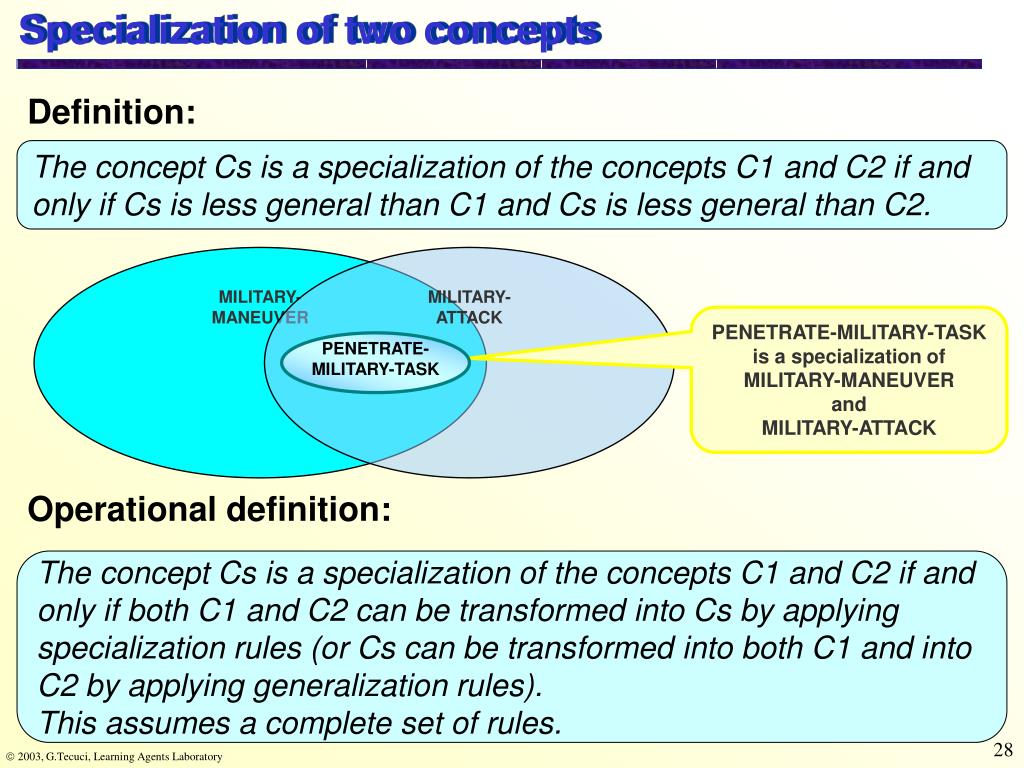 Specialization of two concepts

Definition:

The concept Cs is a specialization of the concepts C1 and C2 if and only if Cs is less general than C1 and Cs is less general than C2.

MILITARY-MANEUVER

MILITARY-ATTACK

PENETRATE-MILITARY-TASK

PENETRATE-MILITARY-TASK is a specialization of MILITARY-MANEUVER and MILITARY-ATTACK

Operational definition:

The concept Cs is a specialization of the concepts C1 and C2 if and only if both C1 and C2 can be transformed into Cs by applying specialization rules (or Cs can be transformed into both C1 and into C2 by applying generalization rules).
This assumes a complete set of rules.

© 2003, G.Tecuci, Learning Agents Laboratory

28